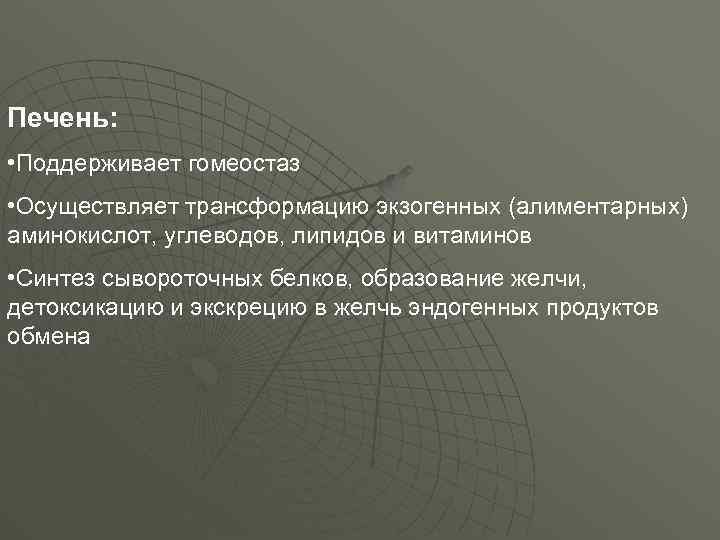 Печень:

•Поддерживает гомеостаз

•Осуществляет трансформацию экзогенных (алиментарных) аминокислот, углеводов, липидов и витаминов

•Синтез сывороточных белков, образование желчи, детоксикацию и экскрецию в желчь эндогенных продуктов обмена